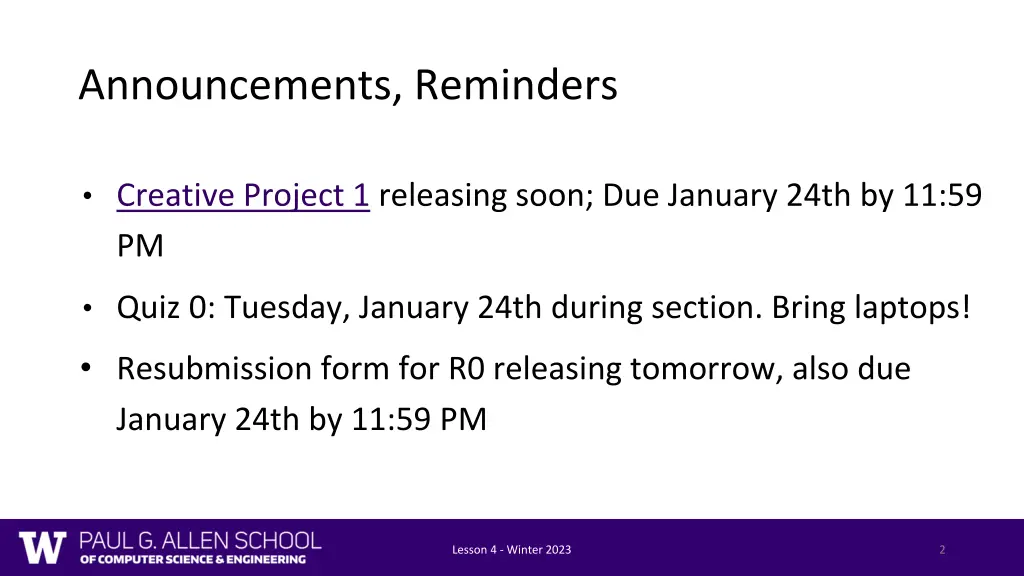 Announcements, Reminders

• Creative Project 1 releasing soon; Due January 24th by 11:59 PM

• Quiz 0: Tuesday, January 24th during section. Bring laptops!

• Resubmission form for R0 releasing tomorrow, also due January 24th by 11:59 PM

W PAUL G. ALLEN SCHOOL OF COMPUTER SCIENCE & ENGINEERING

Lesson 4 - Winter 2023

2